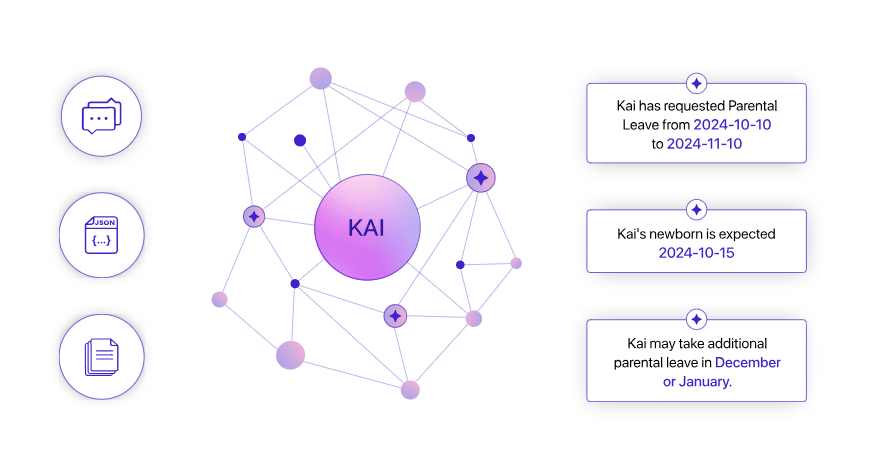 JSON
{...}

KAI

Kai has requested Parental Leave from 2024-10-10 to 2024-11-10

Kai's newborn is expected 2024-10-15

Kai may take additional parental leave in December or January.